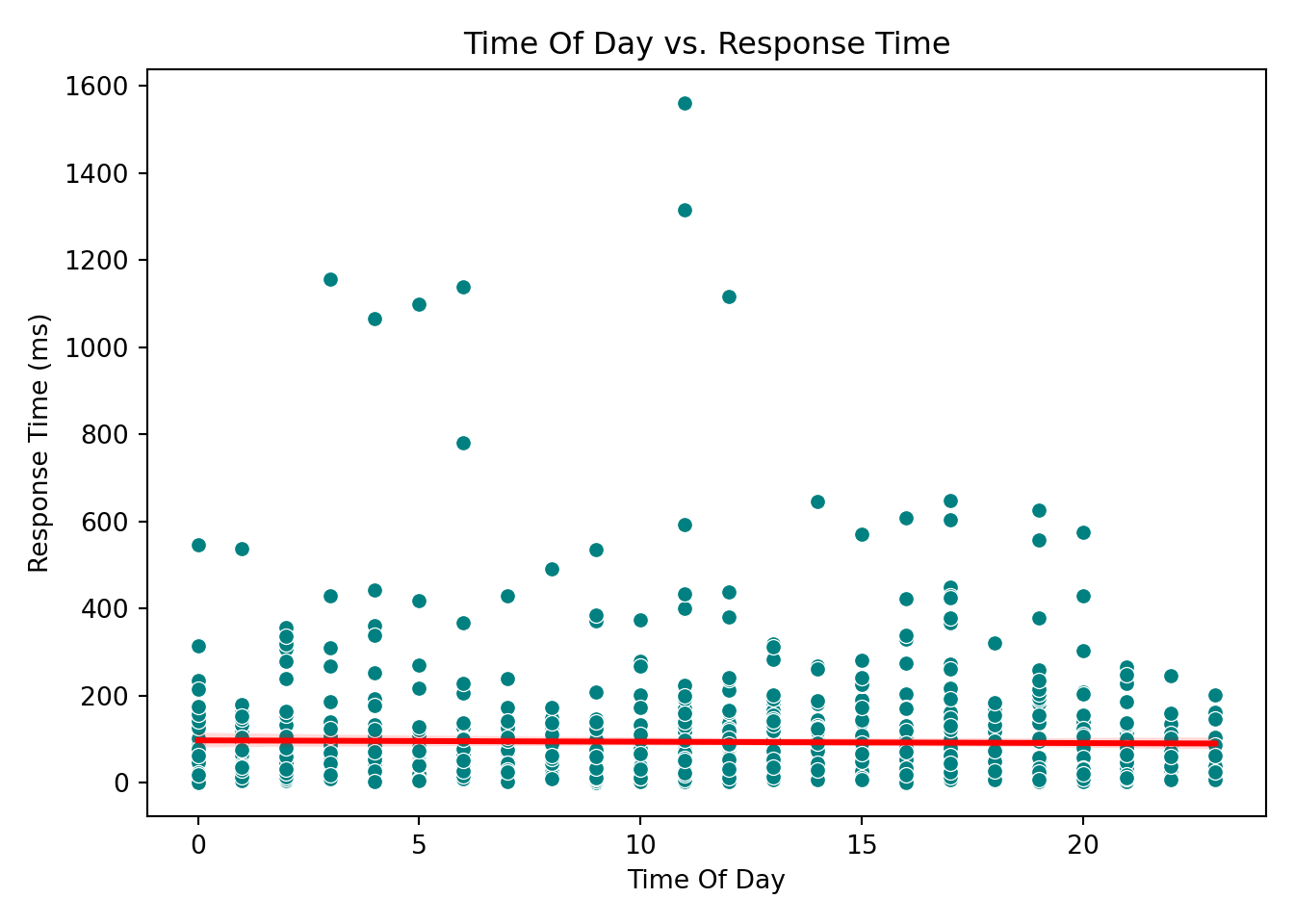 Time Of Day vs. Response Time

Response Time (ms)

1600
1400
1200
1000
800
600
400
200
0

0
5
10
15
20

Time Of Day